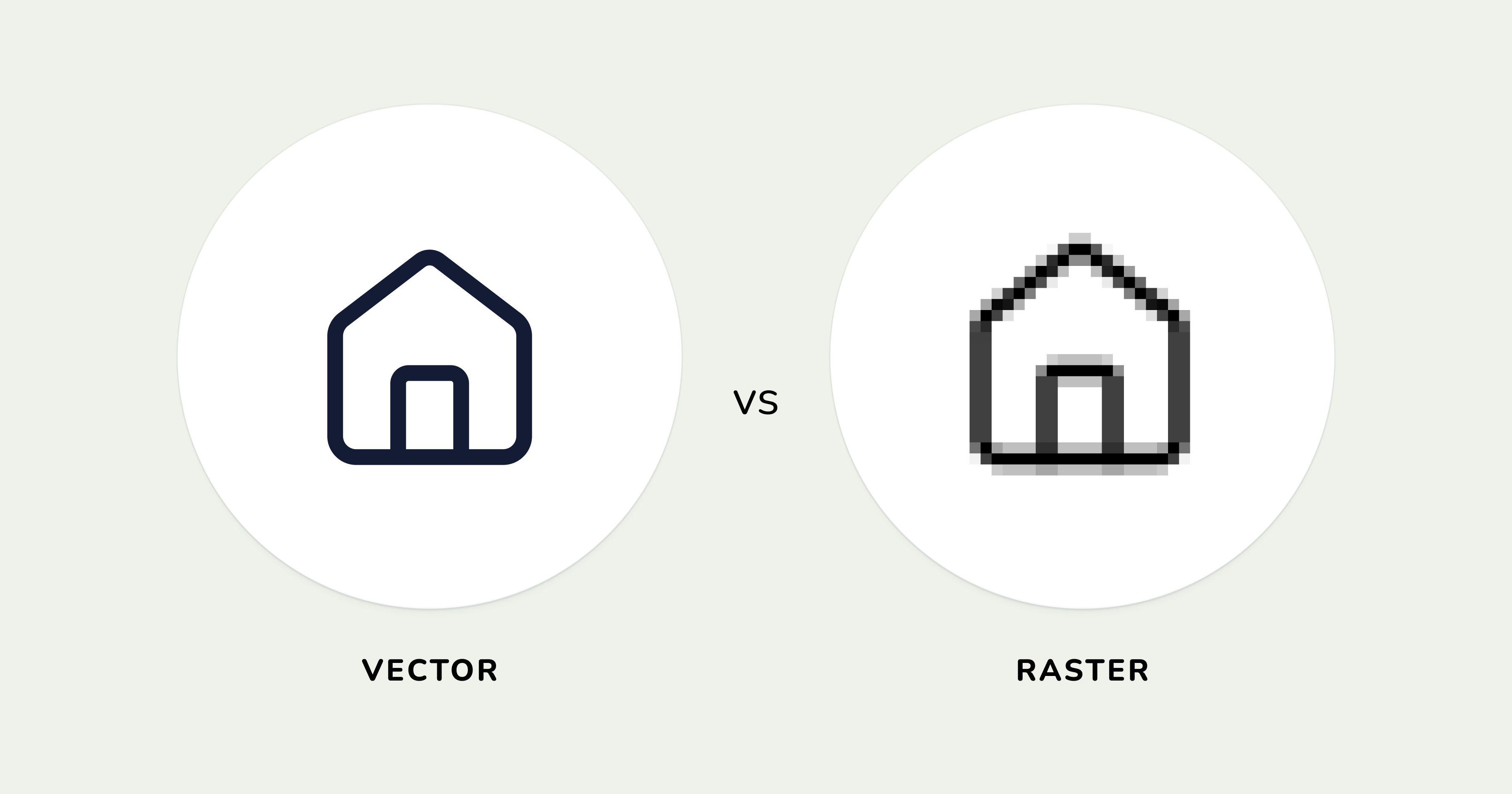 VS

VECTOR

RASTER